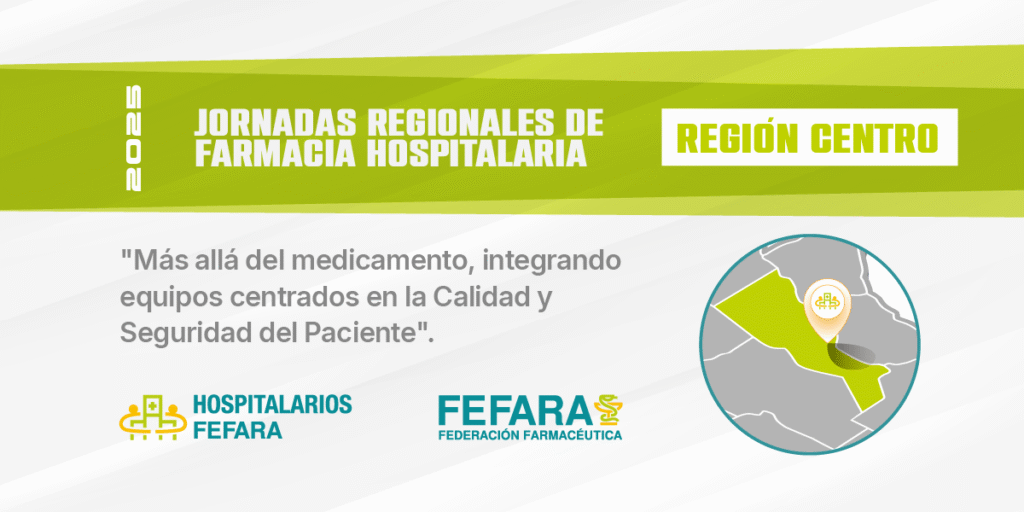 2025

JORNADAS REGIONALES DE FARMACIA HOSPITALARIA

REGIÓN CENTRO

"Más allá del medicamento, integrando equipos centrados en la Calidad y Seguridad del Paciente".

HOSPITALARIOS FEFARA

FEFARA
FEDERACIÓN FARMACÉUTICA